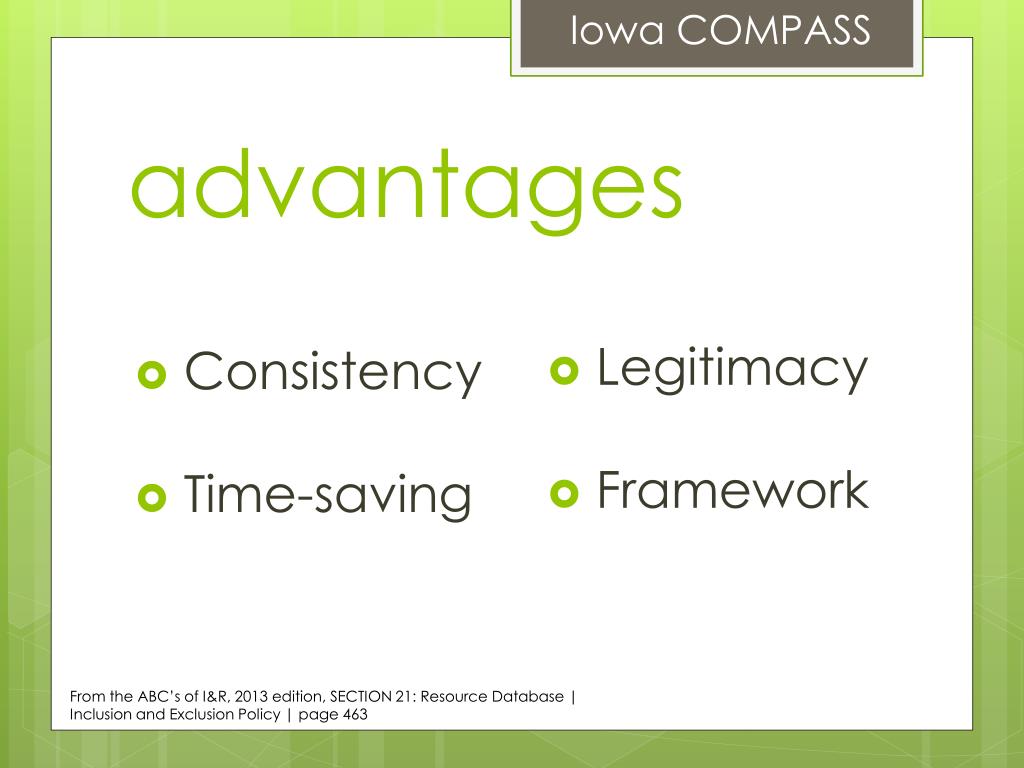 Iowa COMPASS

advantages

Consistency

Time-saving

Legitimacy

Framework

From the ABC's of I&R, 2013 edition, SECTION 21: Resource Database | Inclusion and Exclusion Policy | page 463